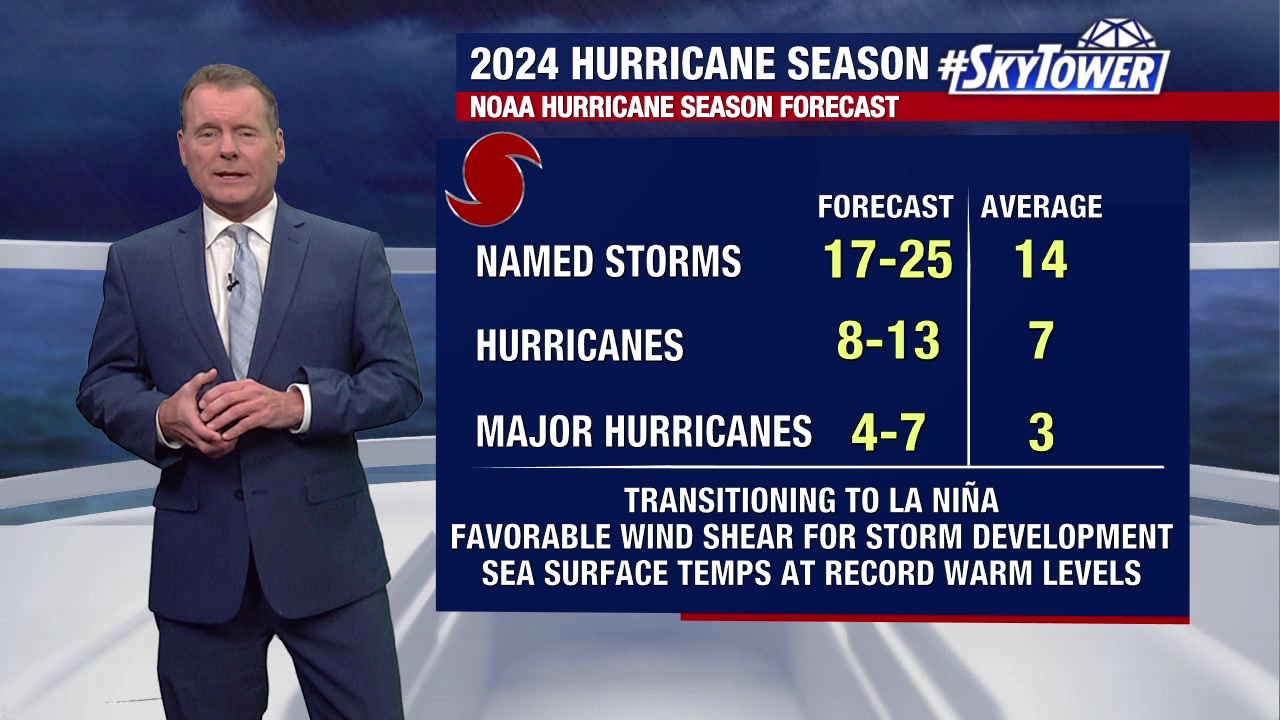 2024 HURRICANE SEASON #SKYTOWER
NOAA HURRICANE SEASON FORECAST

| | FORECAST | AVERAGE |
|---|---|---|
| NAMED STORMS | 17-25 | 14 |
| HURRICANES | 8-13 | 7 |
| MAJOR HURRICANES | 4-7 | 3 |

TRANSITIONING TO LA NIÑA
FAVORABLE WIND SHEAR FOR STORM DEVELOPMENT
SEA SURFACE TEMPS AT RECORD WARM LEVELS